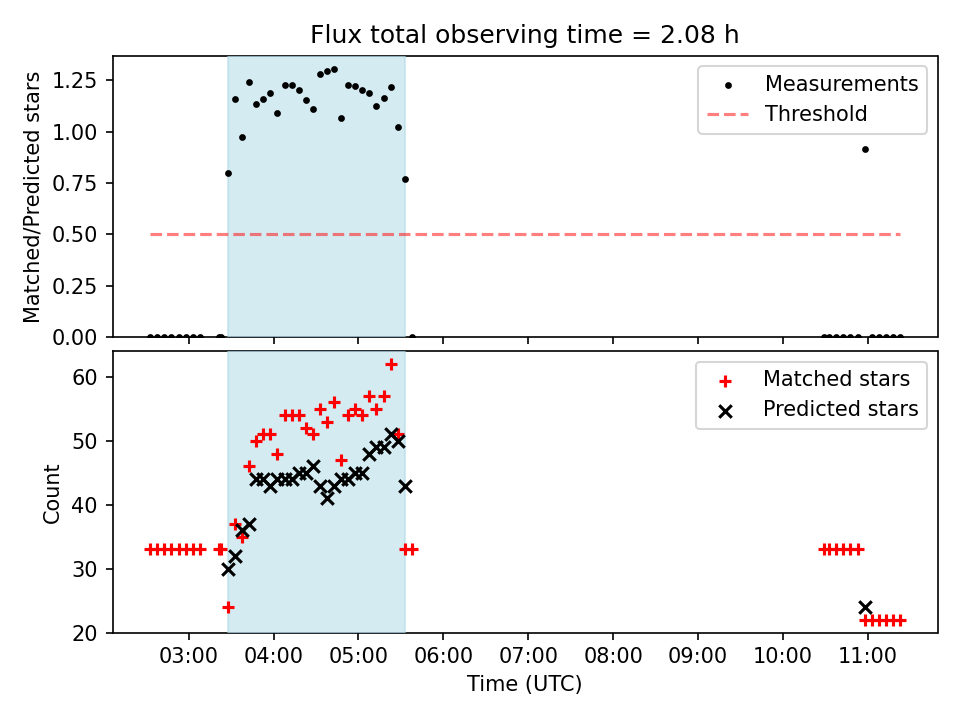 Flux total observing time = 2.08 h

Matched/Predicted stars

1.25
1.00
0.75
0.50
0.25
0.00

Measurements
Threshold

Count

60
50
40
30
20

Matched stars
Predicted stars

03:00 04:00 05:00 06:00 07:00 08:00 09:00 10:00 11:00

Time (UTC)